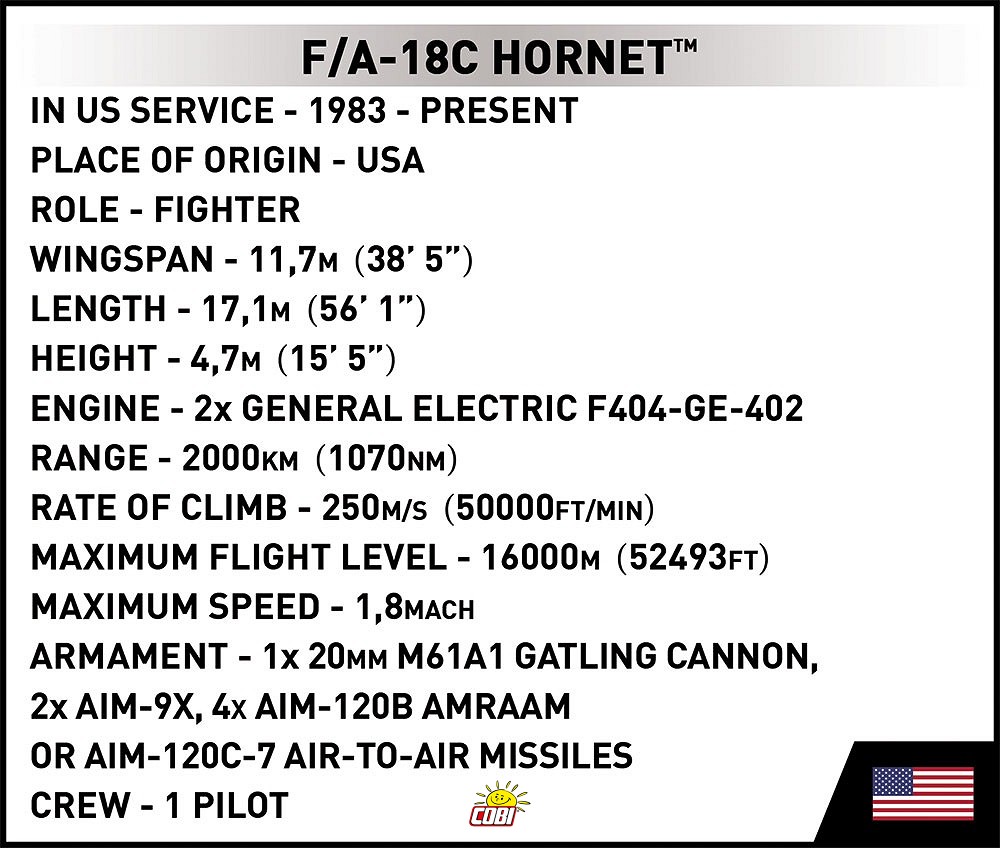 F/A-18C HORNET™

IN US SERVICE - 1983 - PRESENT
PLACE OF ORIGIN - USA
ROLE - FIGHTER
WINGSPAN - 11,7M (38' 5")
LENGTH - 17,1M (56' 1")
HEIGHT - 4,7M (15' 5")
ENGINE - 2x GENERAL ELECTRIC F404-GE-402
RANGE - 2000KM (1070NM)
RATE OF CLIMB - 250M/S (50000FT/MIN)
MAXIMUM FLIGHT LEVEL - 16000M (52493FT)
MAXIMUM SPEED - 1,8MACH
ARMAMENT - 1x 20MM M61A1 GATLING CANNON, 2x AIM-9X, 4x AIM-120B AMRAAM OR AIM-120C-7 AIR-TO-AIR MISSILES
CREW - 1 PILOT

COBI